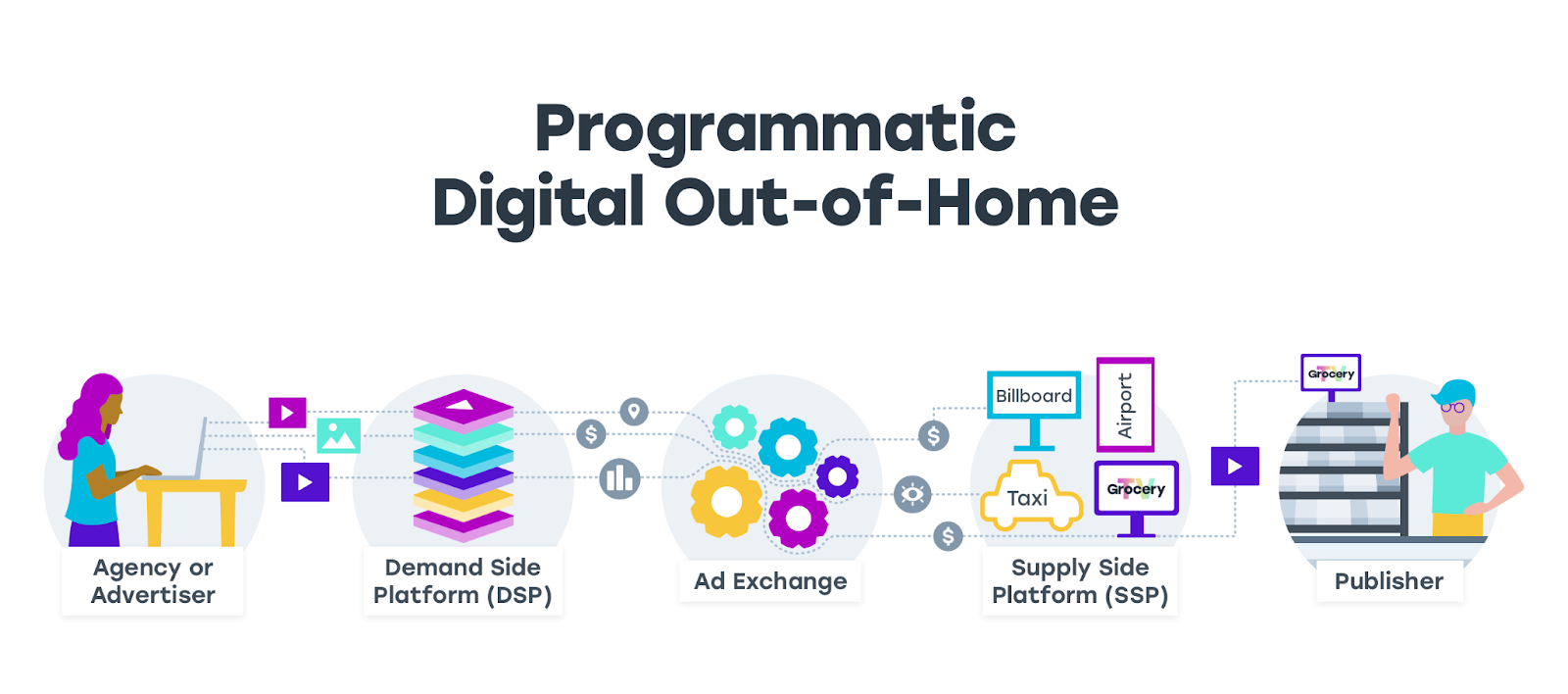 Programmatic
Digital Out-of-Home

Agency or Advertiser

Demand Side Platform (DSP)

Ad Exchange

Billboard

Airport

Taxi

Grocery TV

Supply Side Platform (SSP)

Grocery TV

Publisher